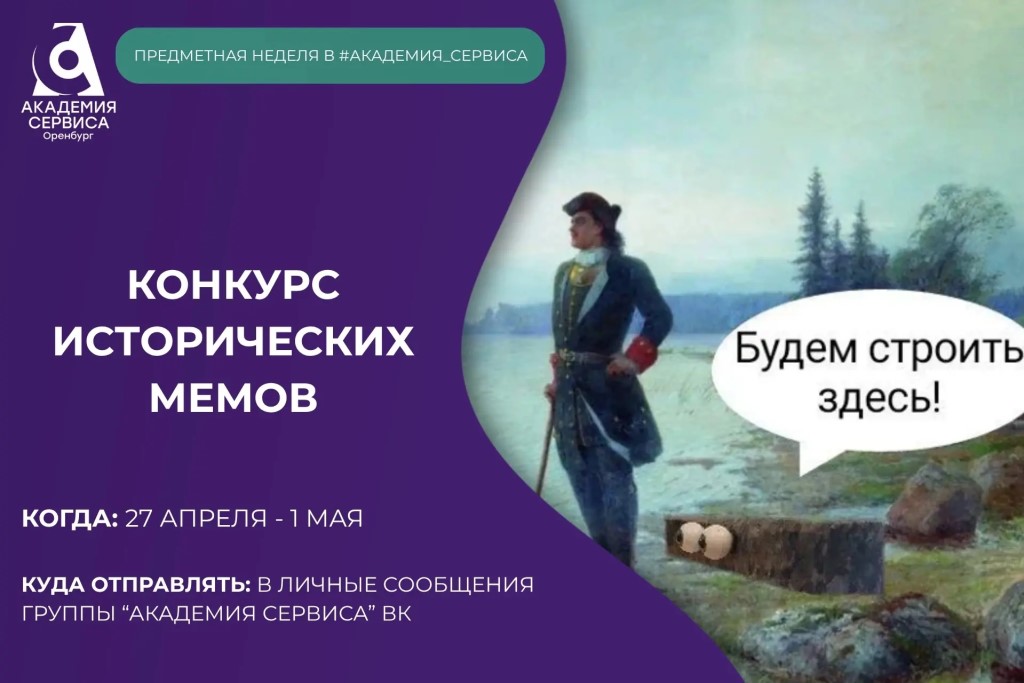 АКАДЕМИЯ СЕРВИСА
Оренбург

ПРЕДМЕТНАЯ НЕДЕЛЯ В #АКАДЕМИЯ_СЕРВИСА

КОНКУРС ИСТОРИЧЕСКИХ МЕМОВ

КОГДА: 27 АПРЕЛЯ - 1 МАЯ

КУДА ОТПРАВЛЯТЬ: В ЛИЧНЫЕ СООБЩЕНИЯ ГРУППЫ “АКАДЕМИЯ СЕРВИСА” ВК

Будем строить здесь!